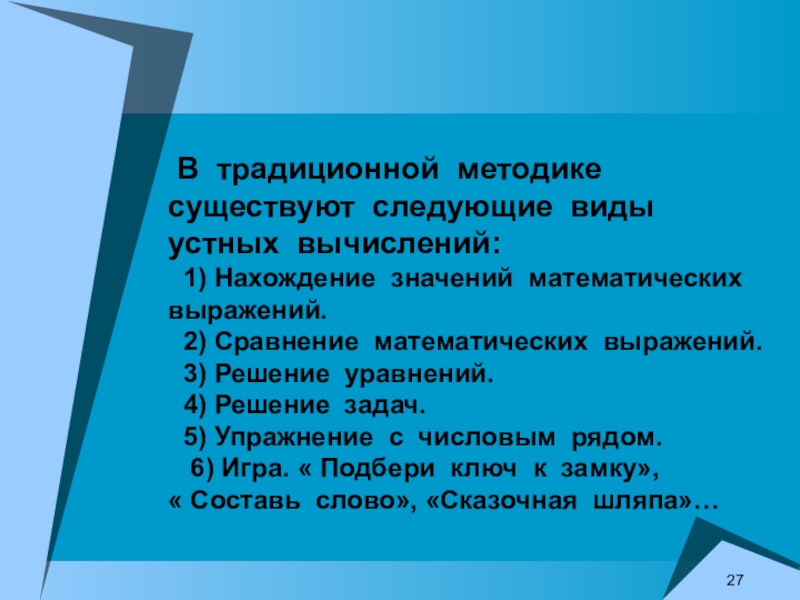 В традиционной методике существуют следующие виды устных вычислений:

1) Нахождение значений математических выражений.

2) Сравнение математических выражений.

3) Решение уравнений.

4) Решение задач.

5) Упражнение с числовым рядом.

6) Игра. « Подбери ключ к замку», « Составь слово», «Сказочная шляпа»…

27